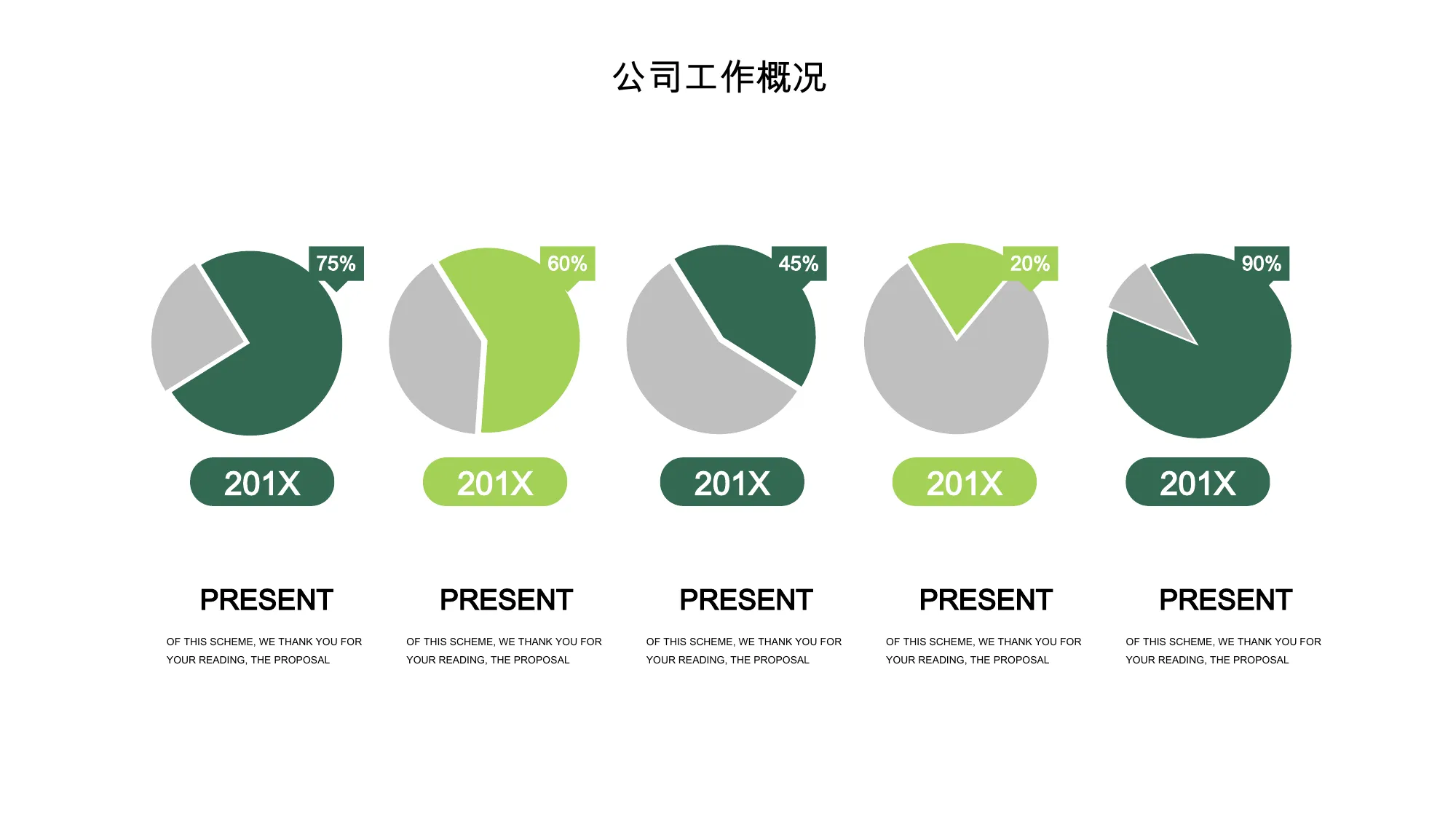 公司工作概况

75%

201X

PRESENT

OF THIS SCHEME, WE THANK YOU FOR YOUR READING, THE PROPOSAL

60%

201X

PRESENT

OF THIS SCHEME, WE THANK YOU FOR YOUR READING, THE PROPOSAL

45%

201X

PRESENT

OF THIS SCHEME, WE THANK YOU FOR YOUR READING, THE PROPOSAL

20%

201X

PRESENT

OF THIS SCHEME, WE THANK YOU FOR YOUR READING, THE PROPOSAL

90%

201X

PRESENT

OF THIS SCHEME, WE THANK YOU FOR YOUR READING, THE PROPOSAL